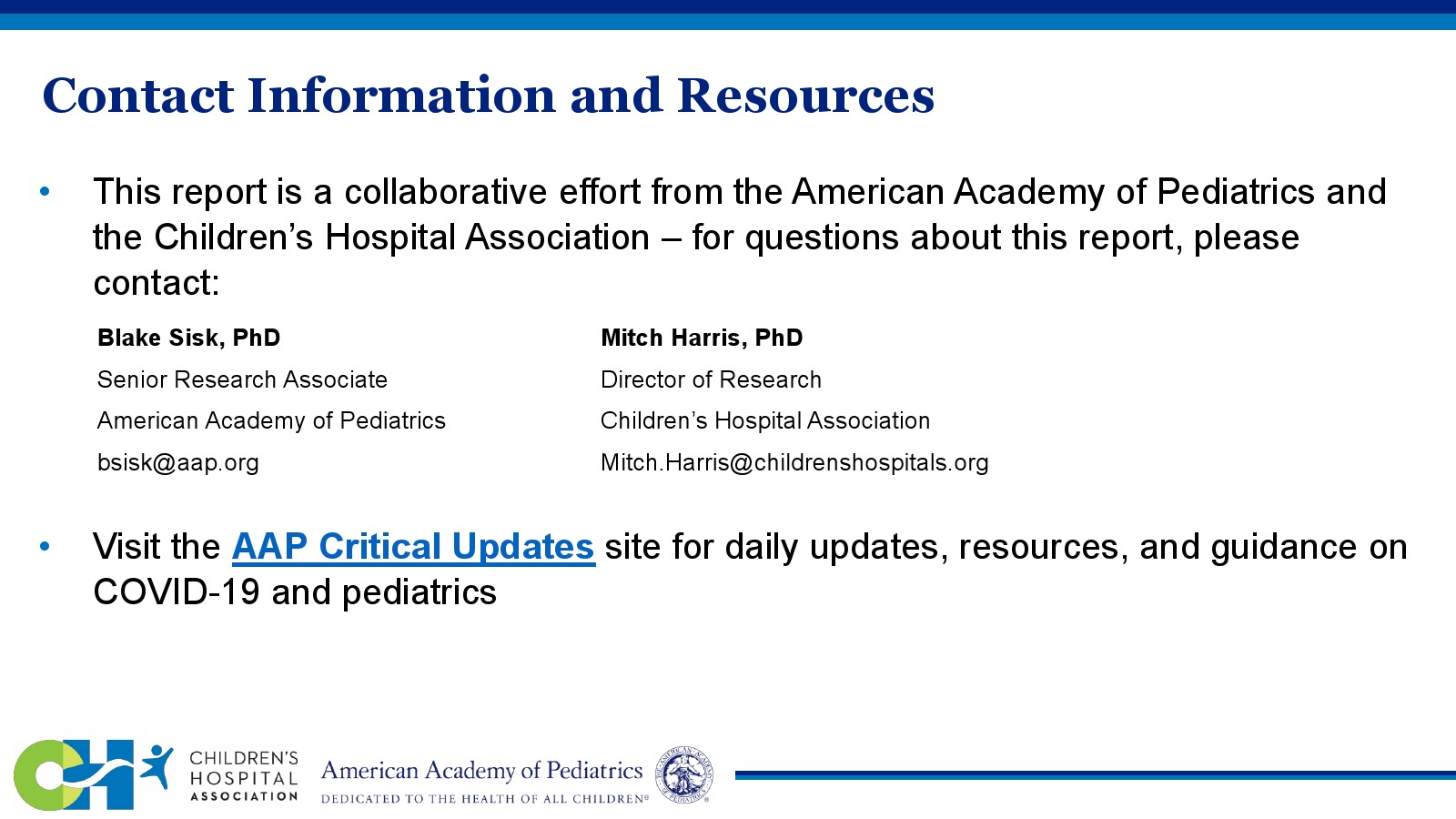 Contact Information and Resources

• This report is a collaborative effort from the American Academy of Pediatrics and the Children's Hospital Association – for questions about this report, please contact:

Blake Sisk, PhD
Senior Research Associate
American Academy of Pediatrics
bsisk@aap.org

Mitch Harris, PhD
Director of Research
Children's Hospital Association
Mitch.Harris@childrenshospitals.org

• Visit the AAP Critical Updates site for daily updates, resources, and guidance on COVID-19 and pediatrics

CHILDREN'S HOSPITAL ASSOCIATION

American Academy of Pediatrics
DEDICATED TO THE HEALTH OF ALL CHILDREN®

THE AMERICAN ACADEMY OF PEDIATRICS